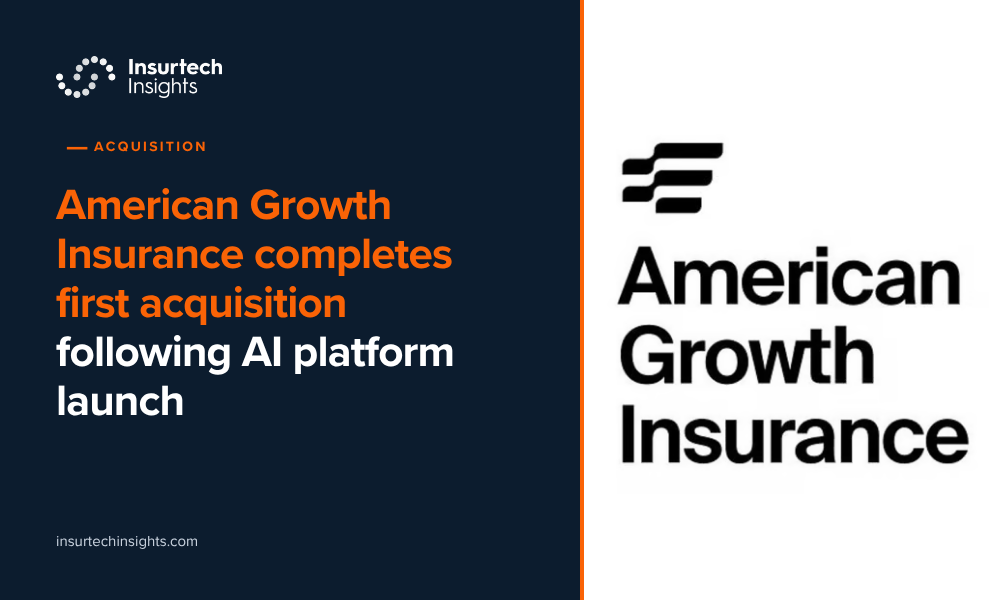 Insurtech Insights

— ACQUISITION

American Growth Insurance completes first acquisition following AI platform launch

insurtechinsights.com

American Growth Insurance